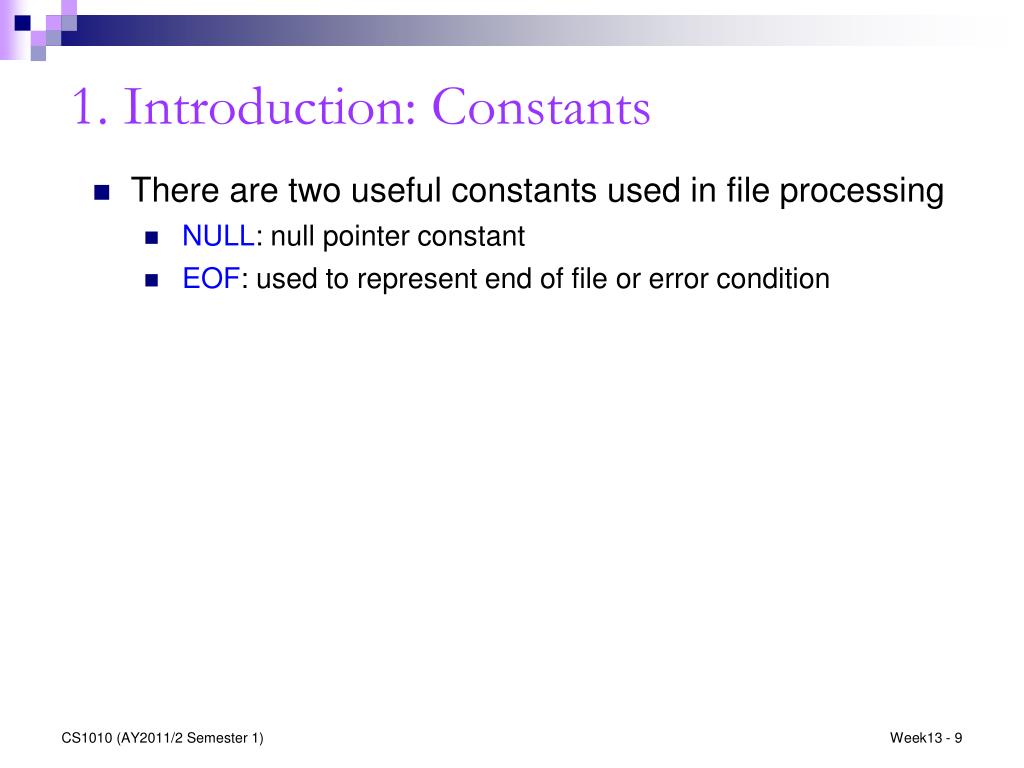 1. Introduction: Constants

There are two useful constants used in file processing

NULL: null pointer constant

EOF: used to represent end of file or error condition

CS1010 (AY2011/2 Semester 1)

Week13 - 9